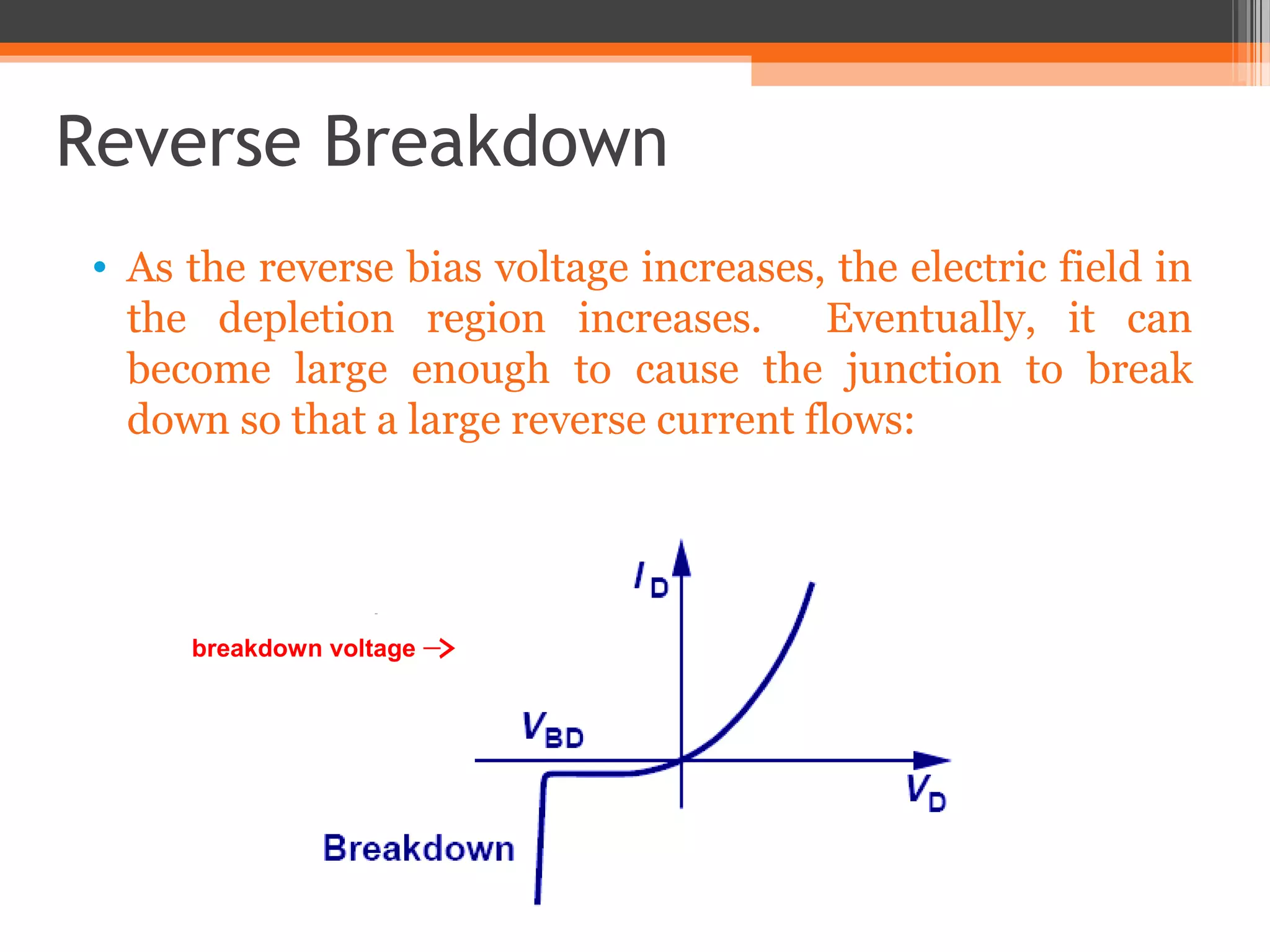 Reverse Breakdown

• As the reverse bias voltage increases, the electric field in the depletion region increases. Eventually, it can become large enough to cause the junction to break down so that a large reverse current flows:

$I_D$

breakdown voltage →

$V_{BD}$

$V_D$

Breakdown